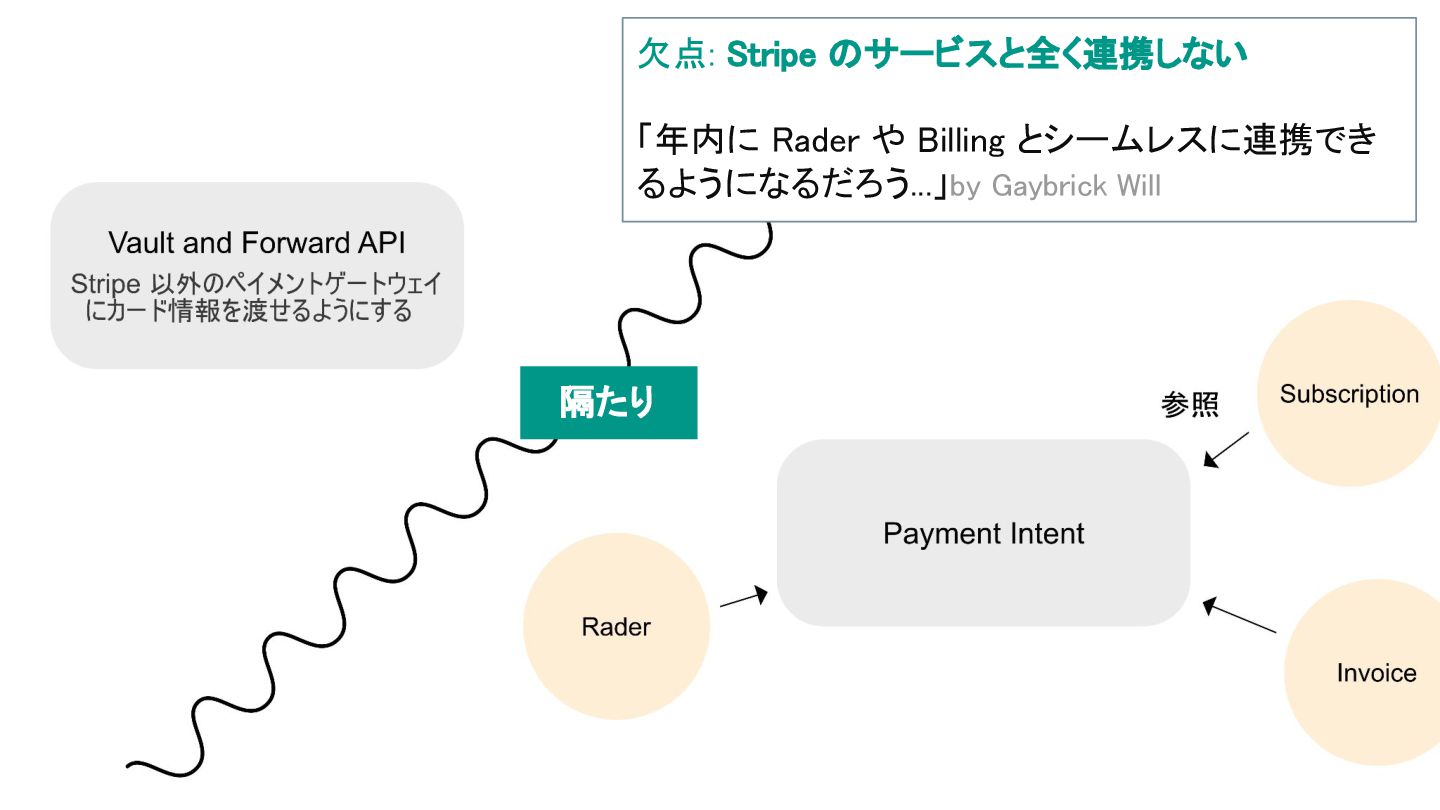 欠点: Stripe のサービスと全く連携しない

「年内に Rader や Billing とシームレスに連携できるようになるだろう…」by Gaybrick Will

Vault and Forward API

Stripe 以外のペイメントゲートウェイにカード情報を渡せるようにする

隔たり

参照

Subscription

Payment Intent

Rader

Invoice